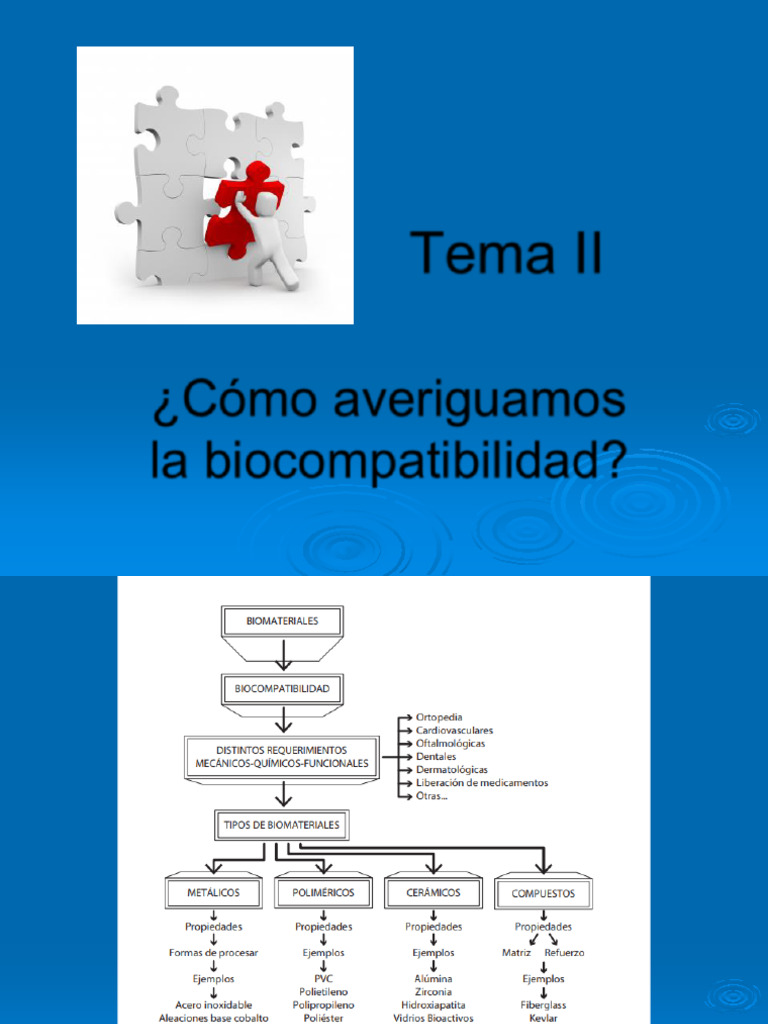 Tema II

¿Cómo averiguamos la biocompatibilidad?

BIOMATERIALES

BIOCOMPATIBILIDAD

DISTINTOS REQUERIMIENTOS MECÁNICOS-QUÍMICOS-FUNCIONALES

Ortopedia
Cardiovasculares
Oftalmológicas
Dentales
Dermatológicas
Liberación de medicamentos
Otras...

TIPOS DE BIOMATERIALES

METÁLICOS
Propiedades
Formas de procesar
Ejemplos
Acero inoxidable
Aleaciones base cobalto

POLIMÉRICOS
Propiedades
Ejemplos
PVC
Polietileno
Polipropileno
Poliéster

CERÁMICOS
Propiedades
Ejemplos
Alúmina
Zirconia
Hidroxiapatita
Vidrios Bioactivos

COMPUESTOS
Propiedades
Matriz Refuerzo
Ejemplos
Fiberglass
Kevlar